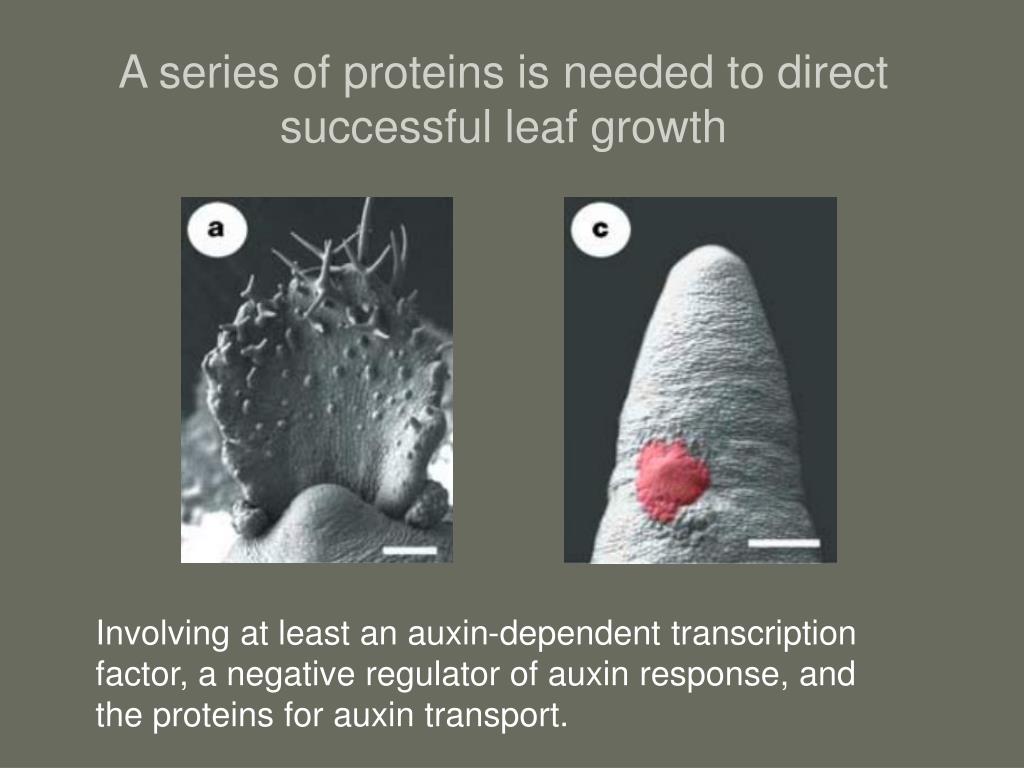 A series of proteins is needed to direct successful leaf growth

a

c

Involving at least an auxin-dependent transcription factor, a negative regulator of auxin response, and the proteins for auxin transport.